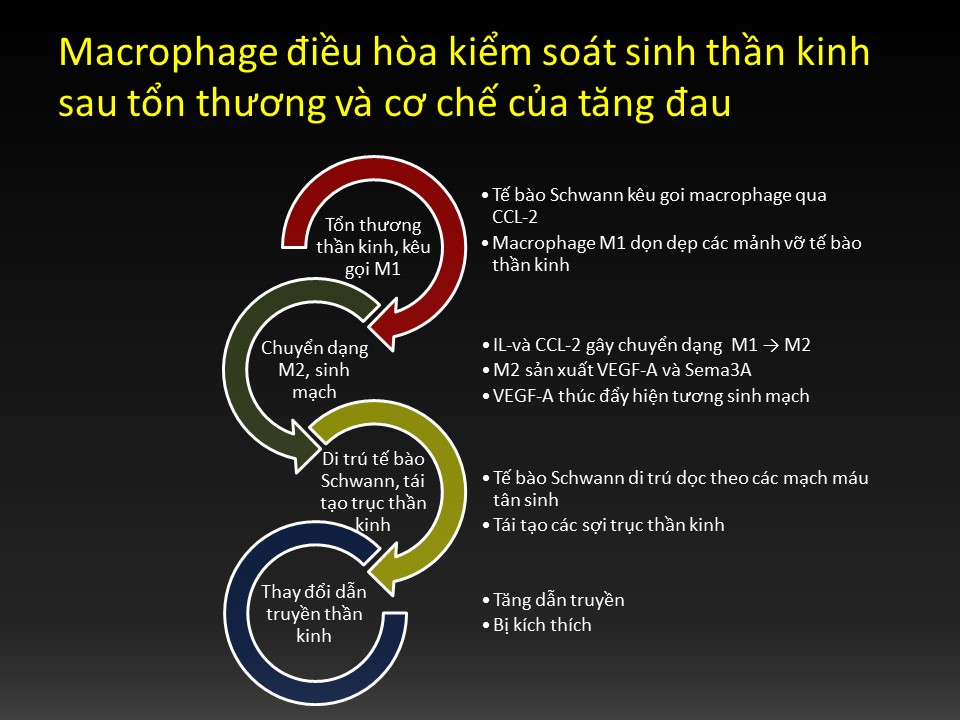 Macrophage điều hòa kiểm soát sinh thần kinh sau tổn thương và cơ chế của tăng đau

Tổn thương thần kinh, kêu gọi M1

• Tế bào Schwann kêu goi macrophage qua CCL-2
• Macrophage M1 dọn dẹp các mảnh vỡ tế bào thần kinh

Chuyển dạng M2, sinh mạch

• IL-và CCL-2 gây chuyển dạng M1 → M2
• M2 sản xuất VEGF-A và Sema3A
• VEGF-A thúc đẩy hiện tương sinh mạch

Di trú tế bào Schwann, tái tạo trục thần kinh

• Tế bào Schwann di trú dọc theo các mạch máu tân sinh
• Tái tạo các sợi trục thần kinh

Thay đổi dẫn truyền thần kinh

• Tăng dẫn truyền
• Bị kích thích